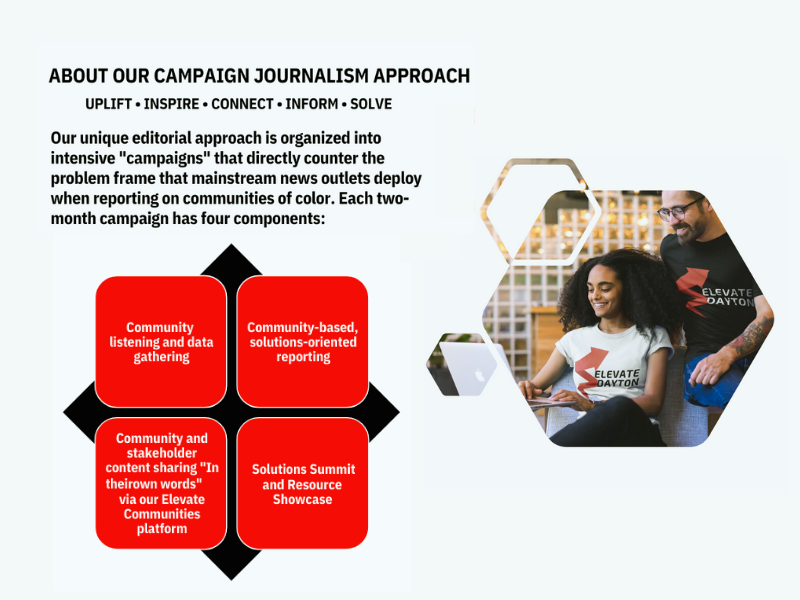 ABOUT OUR CAMPAIGN JOURNALISM APPROACH

UPLIFT • INSPIRE • CONNECT • INFORM • SOLVE

Our unique editorial approach is organized into intensive "campaigns" that directly counter the problem frame that mainstream news outlets deploy when reporting on communities of color. Each two-month campaign has four components:

Community listening and data gathering

Community-based, solutions-oriented reporting

Community and stakeholder content sharing "In theirown words" via our Elevate Communities platform

Solutions Summit and Resource Showcase

ELEVATE DAYTON

ELEVATE DAYTON